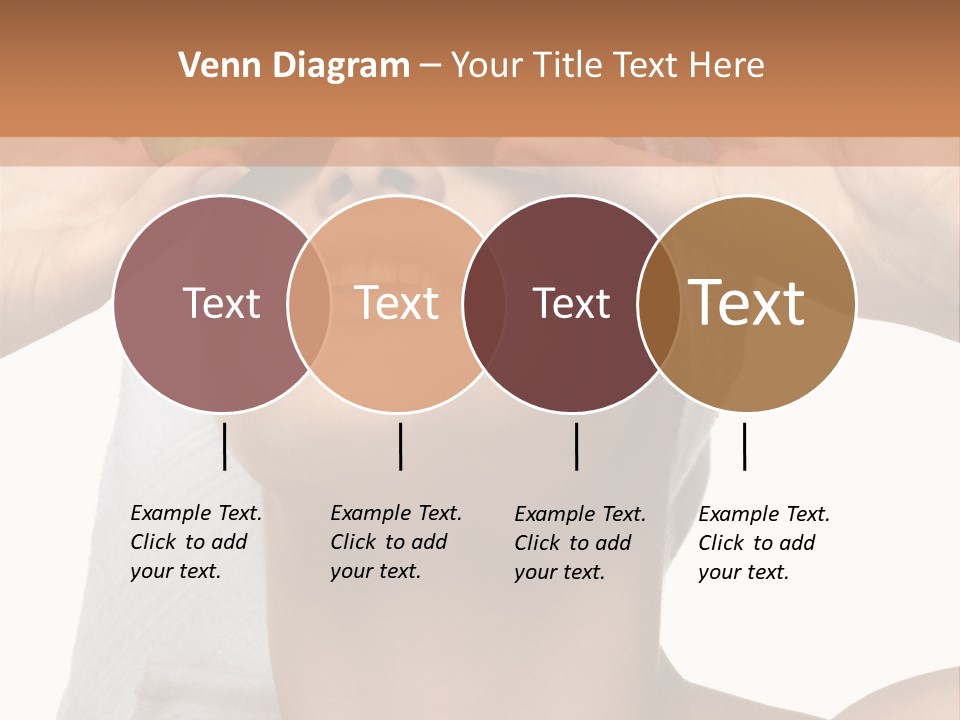 Venn Diagram – Your Title Text Here

Text

Text

Text

Text

Example Text. Click to add your text.

Example Text. Click to add your text.

Example Text. Click to add your text.

Example Text. Click to add your text.